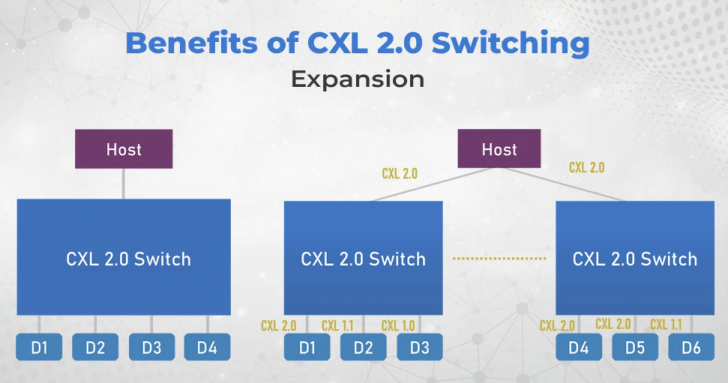 Benefits of CXL 2.0 Switching
Expansion

Host

CXL 2.0 Switch

D1 D2 D3 D4

Host

CXL 2.0

CXL 2.0

CXL 2.0 Switch

CXL 2.0 Switch

CXL 2.0 CXL 1.1 CXL 1.0

D1 D2 D3

CXL 2.0 CXL 2.0 CXL 1.1

D4 D5 D6